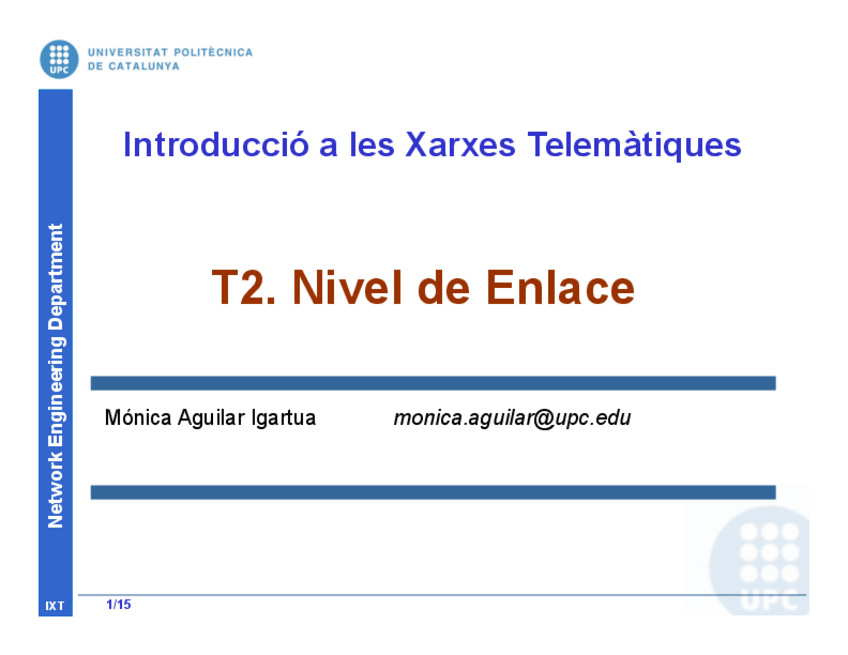 UPC
UNIVERSITAT POLITÈCNICA DE CATALUNYA

Network Engineering Department

Introducció a les Xarxes Telemàtiques

T2. Nivel de Enlace

Mónica Aguilar Igartua monica.aguilar@upc.edu

UPC

IXT

1/15